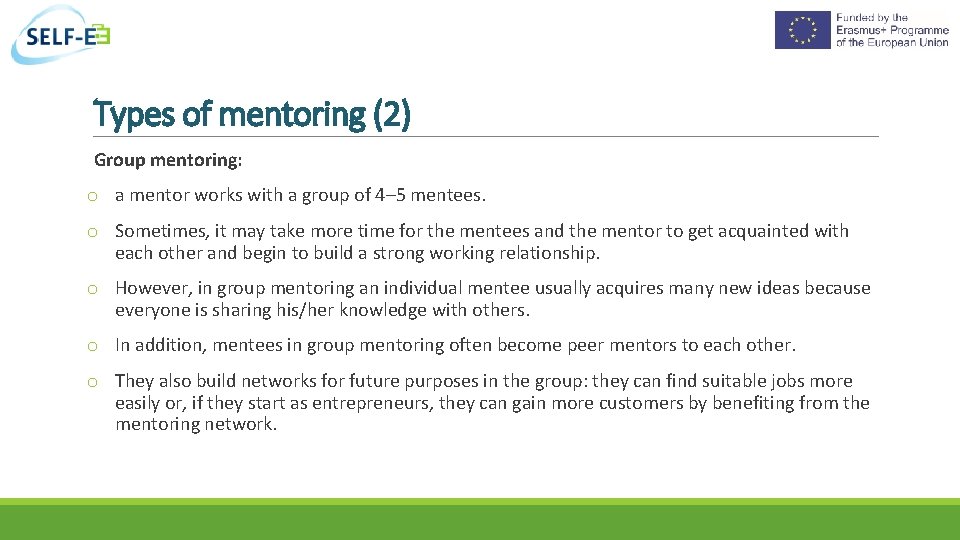 SELF-E

Funded by the Erasmus+ Programme of the European Union

Types of mentoring (2)

Group mentoring:

o a mentor works with a group of 4–5 mentees.

o Sometimes, it may take more time for the mentees and the mentor to get acquainted with each other and begin to build a strong working relationship.

o However, in group mentoring an individual mentee usually acquires many new ideas because everyone is sharing his/her knowledge with others.

o In addition, mentees in group mentoring often become peer mentors to each other.

o They also build networks for future purposes in the group: they can find suitable jobs more easily or, if they start as entrepreneurs, they can gain more customers by benefiting from the mentoring network.